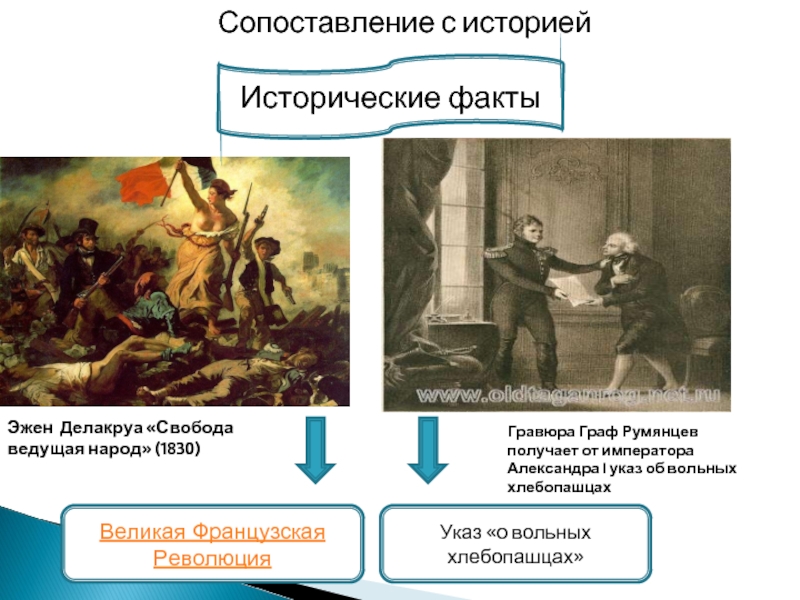 Сопоставление с историей

Исторические факты

www.oldtaganrog.net.ru

Эжен Делакруа «Свобода ведущая народ» (1830)

Гравюра Граф Румянцев получает от императора Александра I указ об вольных хлебопашцах

Великая Французская Революция

Указ «о вольных хлебопашцах»